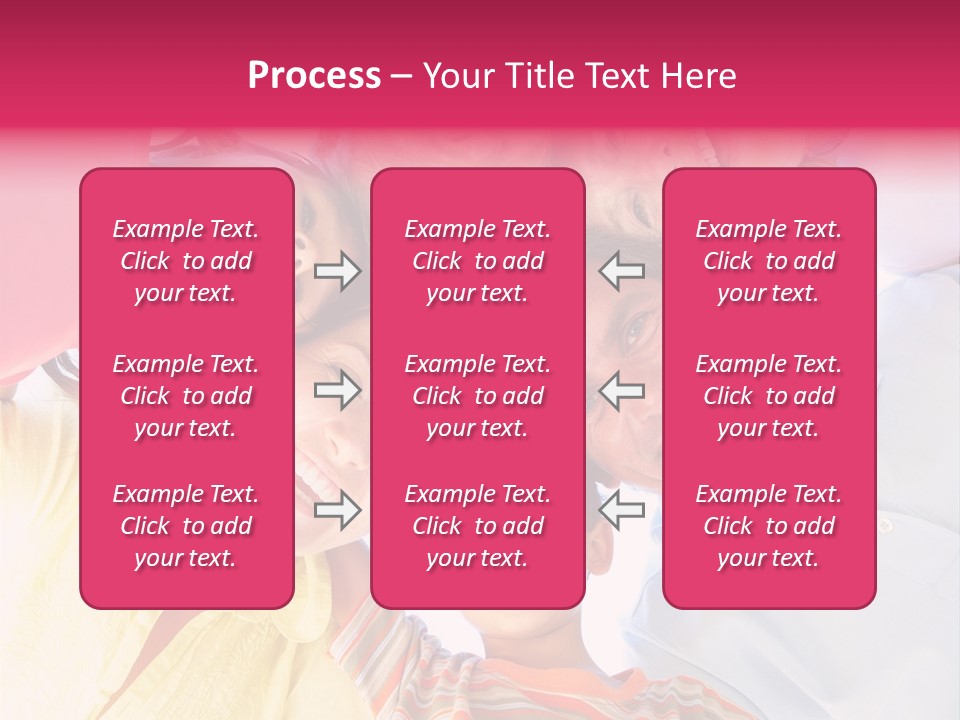 Process – Your Title Text Here

Example Text. Click to add your text.

Example Text. Click to add your text.

Example Text. Click to add your text.

Example Text. Click to add your text.

Example Text. Click to add your text.

Example Text. Click to add your text.

Example Text. Click to add your text.

Example Text. Click to add your text.

Example Text. Click to add your text.